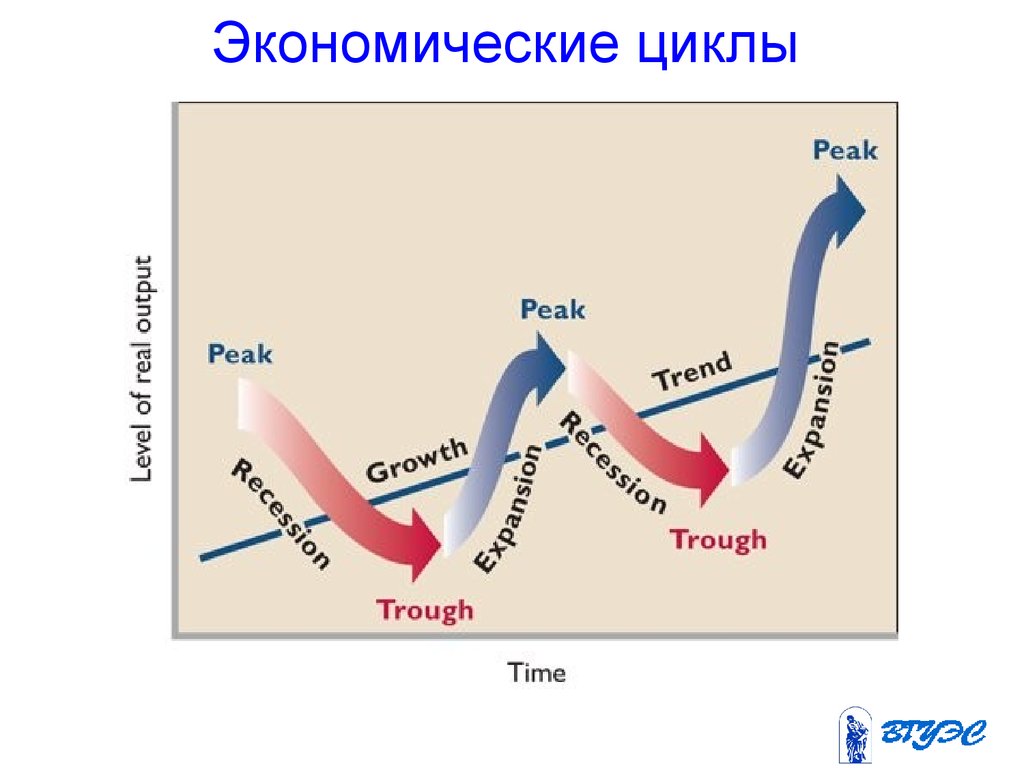 Экономические циклы

Level of real output

Peak

Recession

Growth

Trough

Expansion

Peak

Trend

Recession

Trough

Expansion

Peak

Time

ВГУЭС